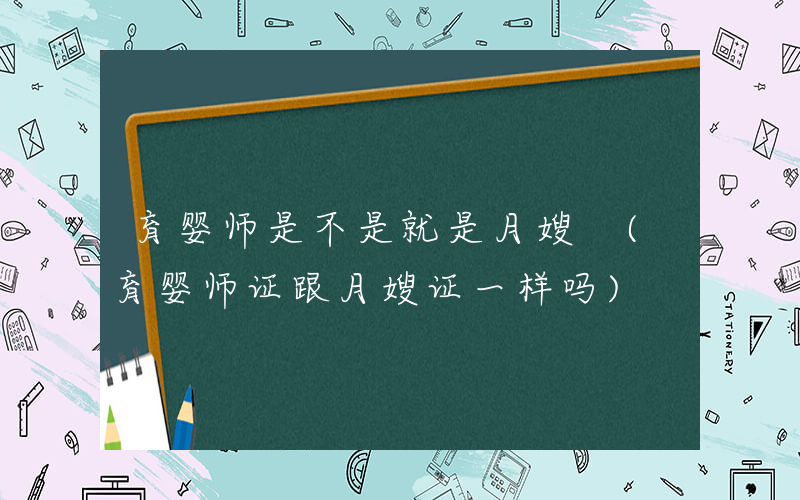 育婴师是不是就是月嫂（育婴师证跟月嫂证一样吗）

STATIONERY